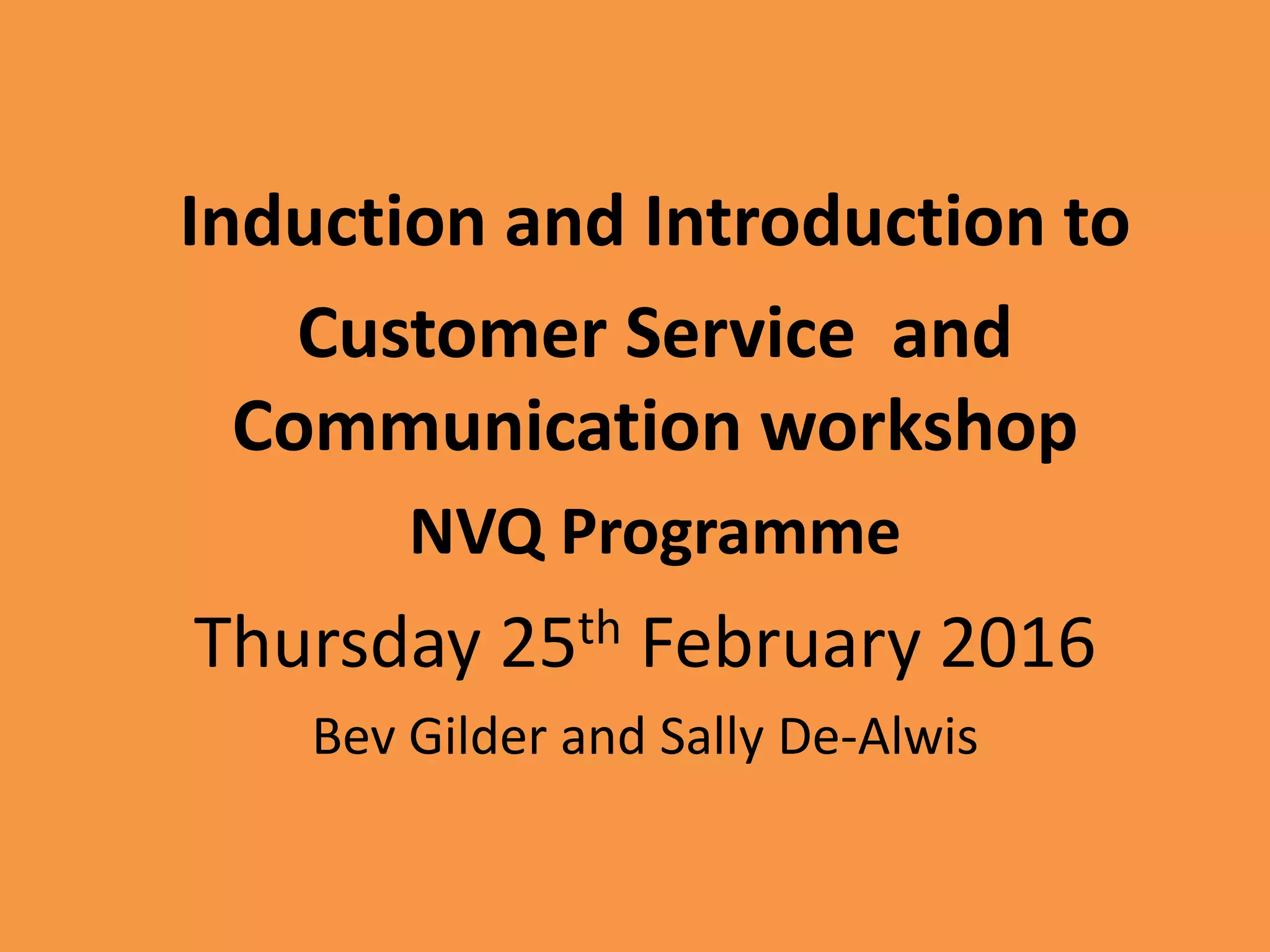 Induction and Introduction to Customer Service and Communication workshop

NVQ Programme

Thursday 25th February 2016

Bev Gilder and Sally De-Alwis